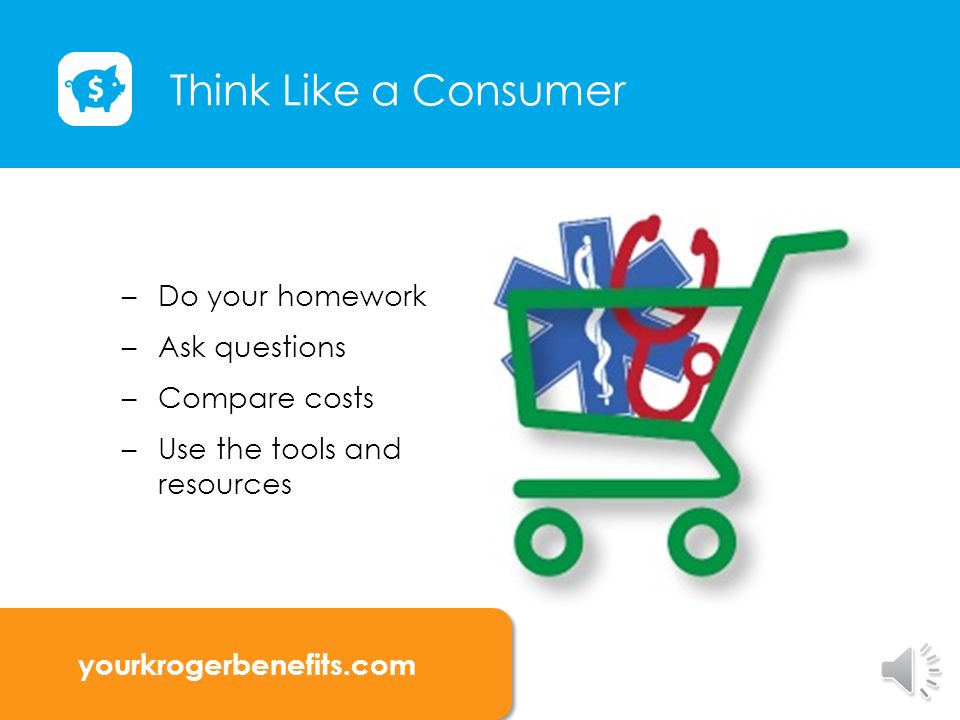 $

Think Like a Consumer

– Do your homework
– Ask questions
– Compare costs
– Use the tools and resources

yourkrogerbenefits.com